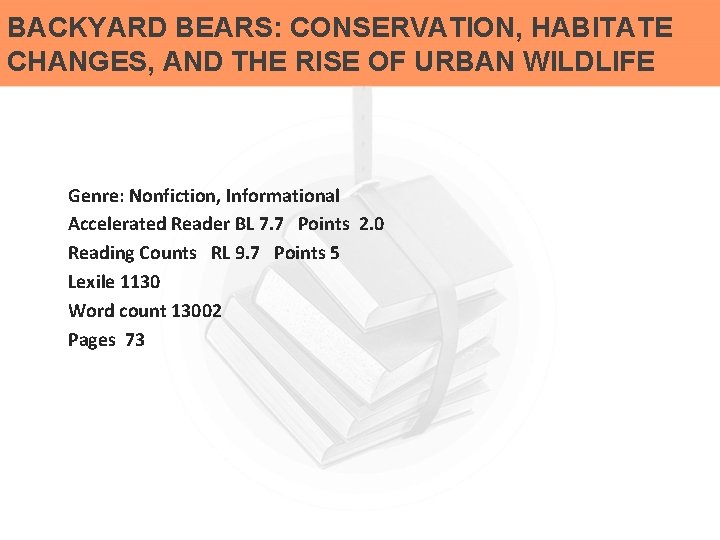 BACKYARD BEARS: CONSERVATION, HABITATE CHANGES, AND THE RISE OF URBAN WILDLIFE

Genre: Nonfiction, Informational
Accelerated Reader BL 7.7 Points 2.0
Reading Counts RL 9.7 Points 5
Lexile 1130
Word count 13002
Pages 73